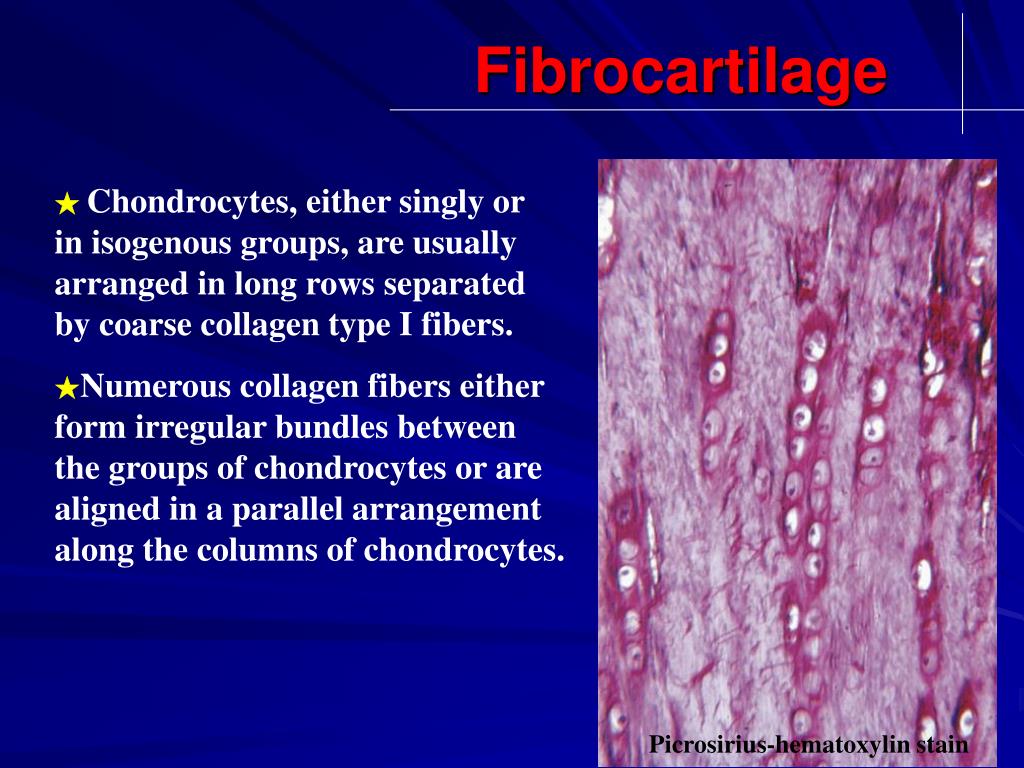 Fibrocartilage

★ Chondrocytes, either singly or in isogenous groups, are usually arranged in long rows separated by coarse collagen type I fibers.

★Numerous collagen fibers either form irregular bundles between the groups of chondrocytes or are aligned in a parallel arrangement along the columns of chondrocytes.

Picrosirius-hematoxylin stain